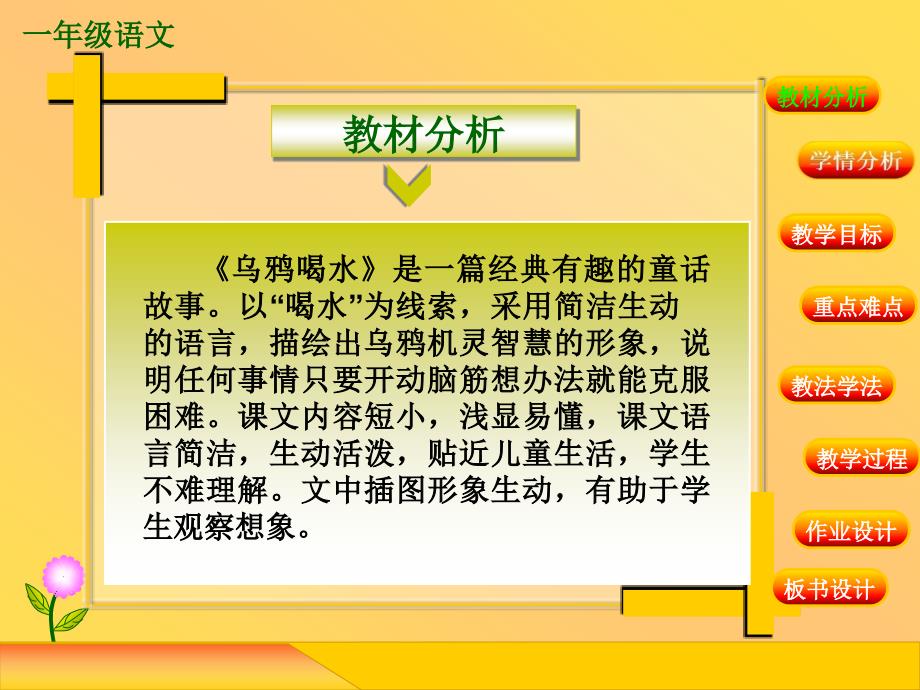 一年级语文

教材分析

《乌鸦喝水》是一篇经典有趣的童话故事。以“喝水”为线索，采用简洁生动的语言，描绘出乌鸦机灵智慧的形象，说明任何事情只要开动脑筋想办法就能克服困难。课文内容短小，浅显易懂，课文语言简洁，生动活泼，贴近儿童生活，学生不难理解。文中插图形象生动，有助于学生观察想象。

教材分析
学情分析
教学目标
重点难点
教法学法
教学过程
作业设计
板书设计